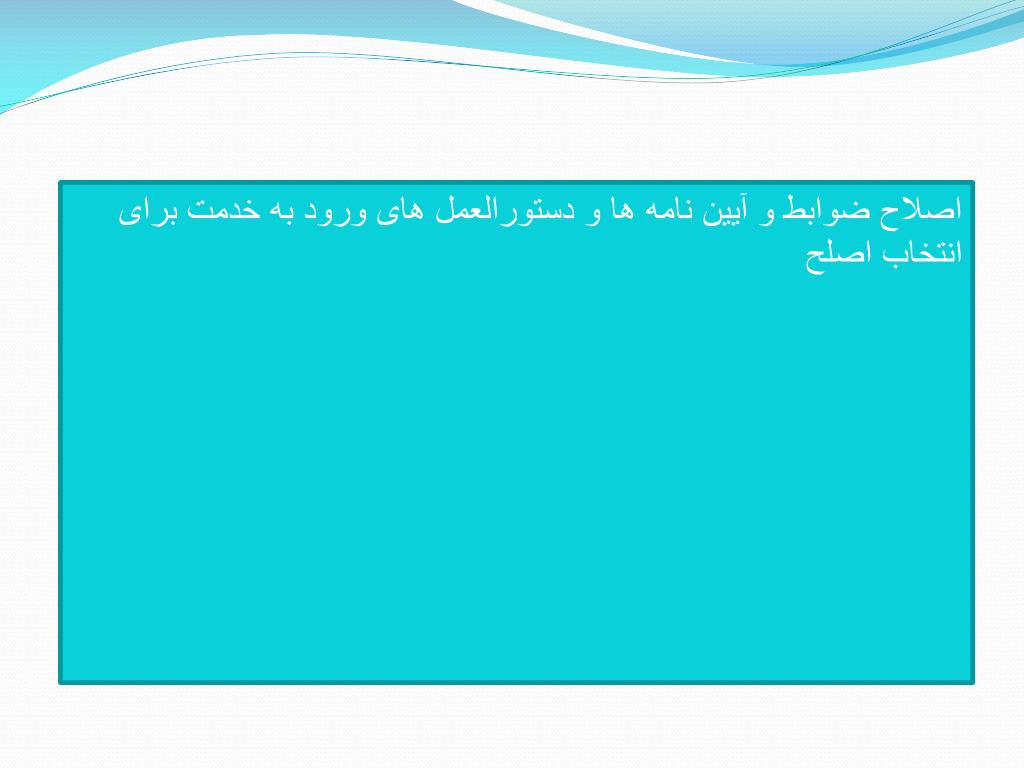 اصلاح ضوابط و آیین نامه ها و دستورالعمل های ورود به خدمت برای انتخاب اصلح